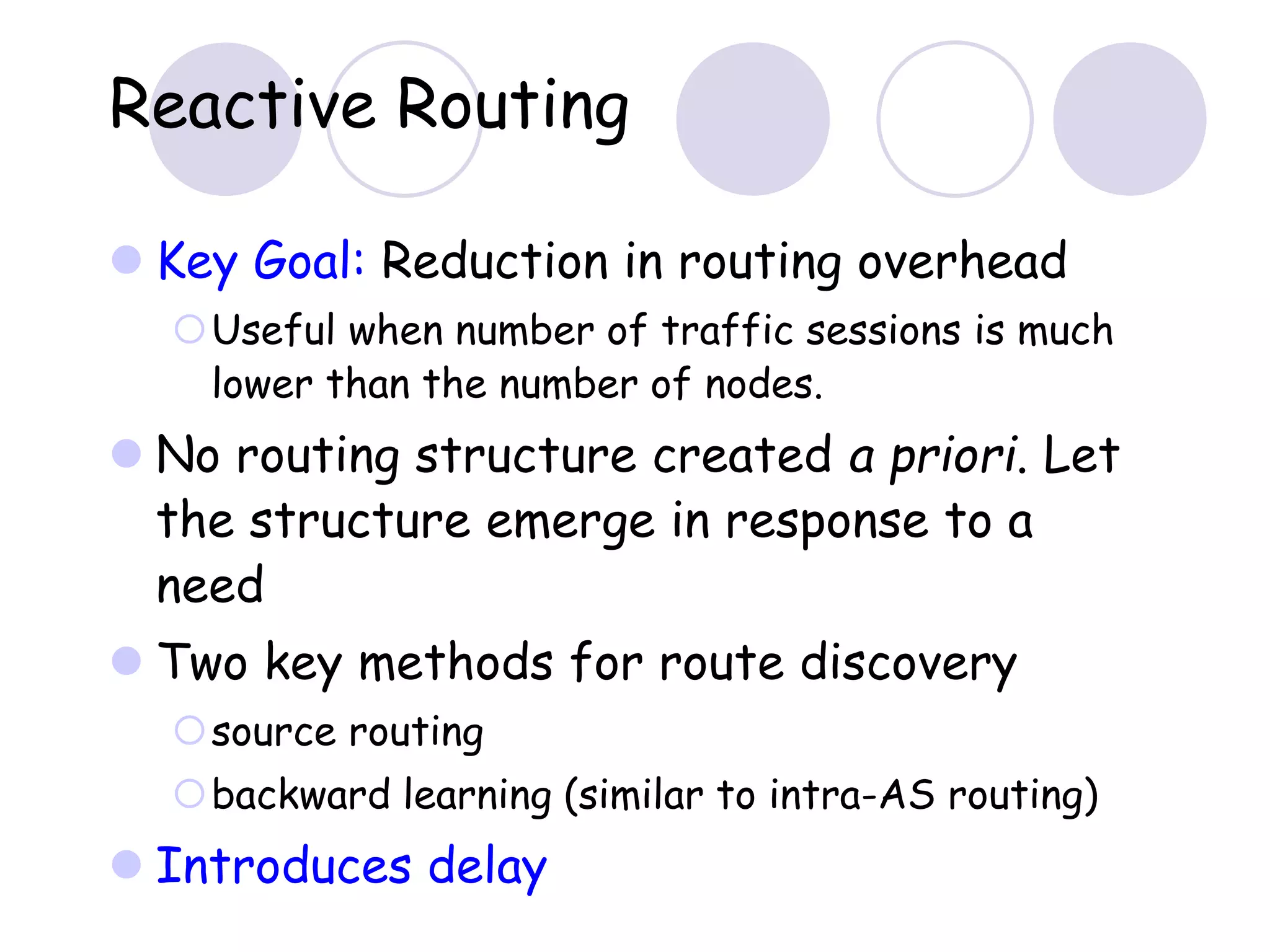 Reactive Routing

Key Goal: Reduction in routing overhead

Useful when number of traffic sessions is much lower than the number of nodes.

No routing structure created a priori. Let the structure emerge in response to a need

Two key methods for route discovery

source routing

backward learning (similar to intra-AS routing)

Introduces delay